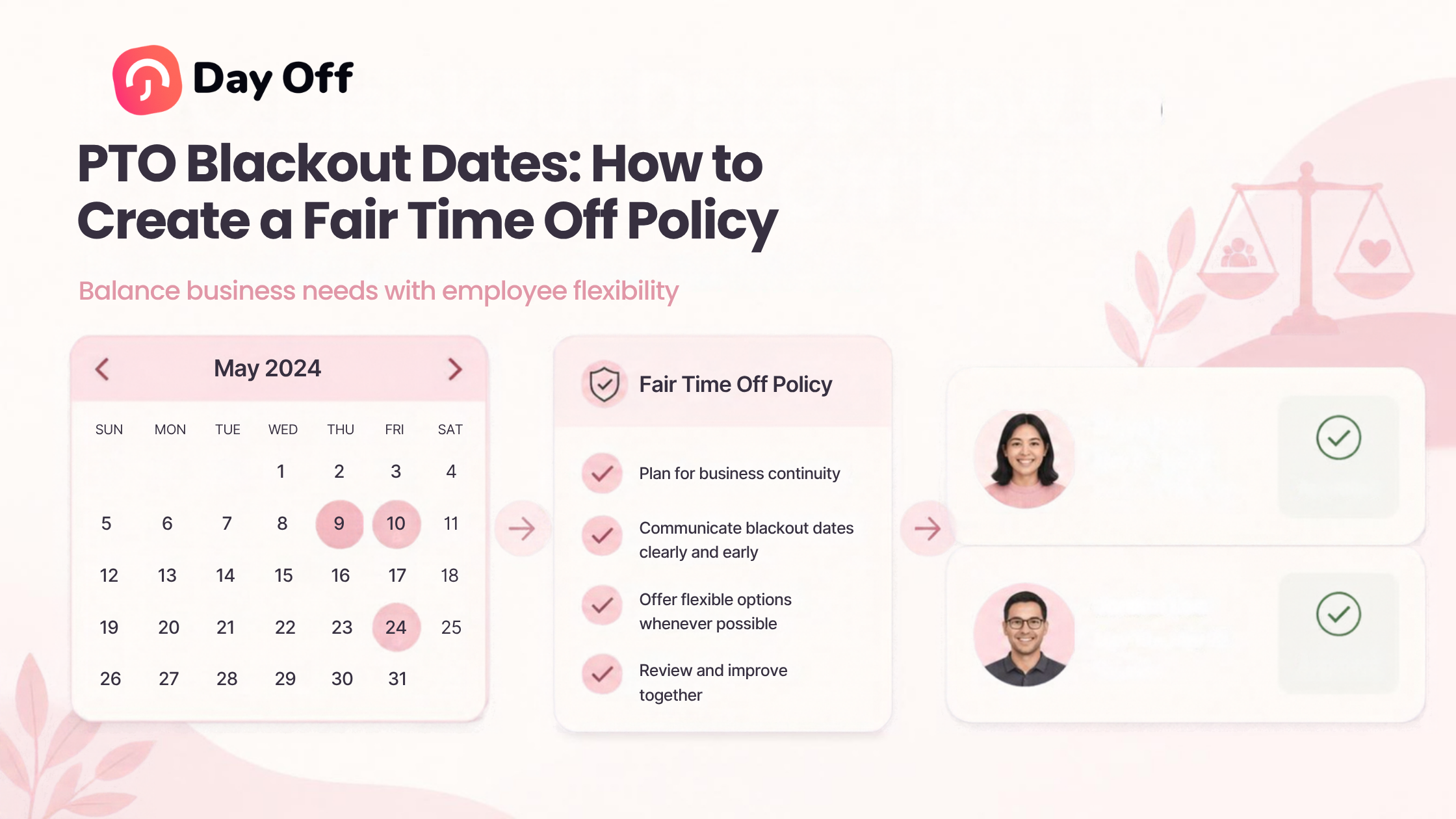 Day Off

PTO Blackout Dates: How to Create a Fair Time Off Policy

Balance business needs with employee flexibility

May 2024

| SUN | MON | TUE | WED | THU | FRI | SAT |
|---|---|---|---|---|---|---|
| | | | 1 | 2 | 3 | 4 |
| 5 | 6 | 7 | 8 | 9 | 10 | 11 |
| 12 | 13 | 14 | 15 | 16 | 17 | 18 |
| 19 | 20 | 21 | 22 | 23 | 24 | 25 |
| 26 | 27 | 28 | 29 | 30 | 31 | |

Fair Time Off Policy

Plan for business continuity

Communicate blackout dates clearly and early

Offer flexible options whenever possible

Review and improve together